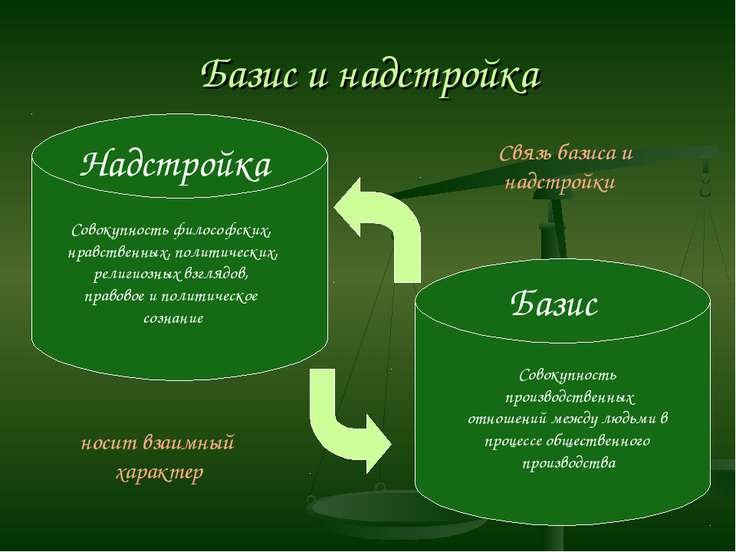 Базис и надстройка

Надстройка

Совокупность философских, нравственных, политических, религиозных взглядов, правовое и политическое сознание

Связь базиса и надстройки

Базис

Совокупность производственных отношений между людьми в процессе общественного производства

носит взаимный характер